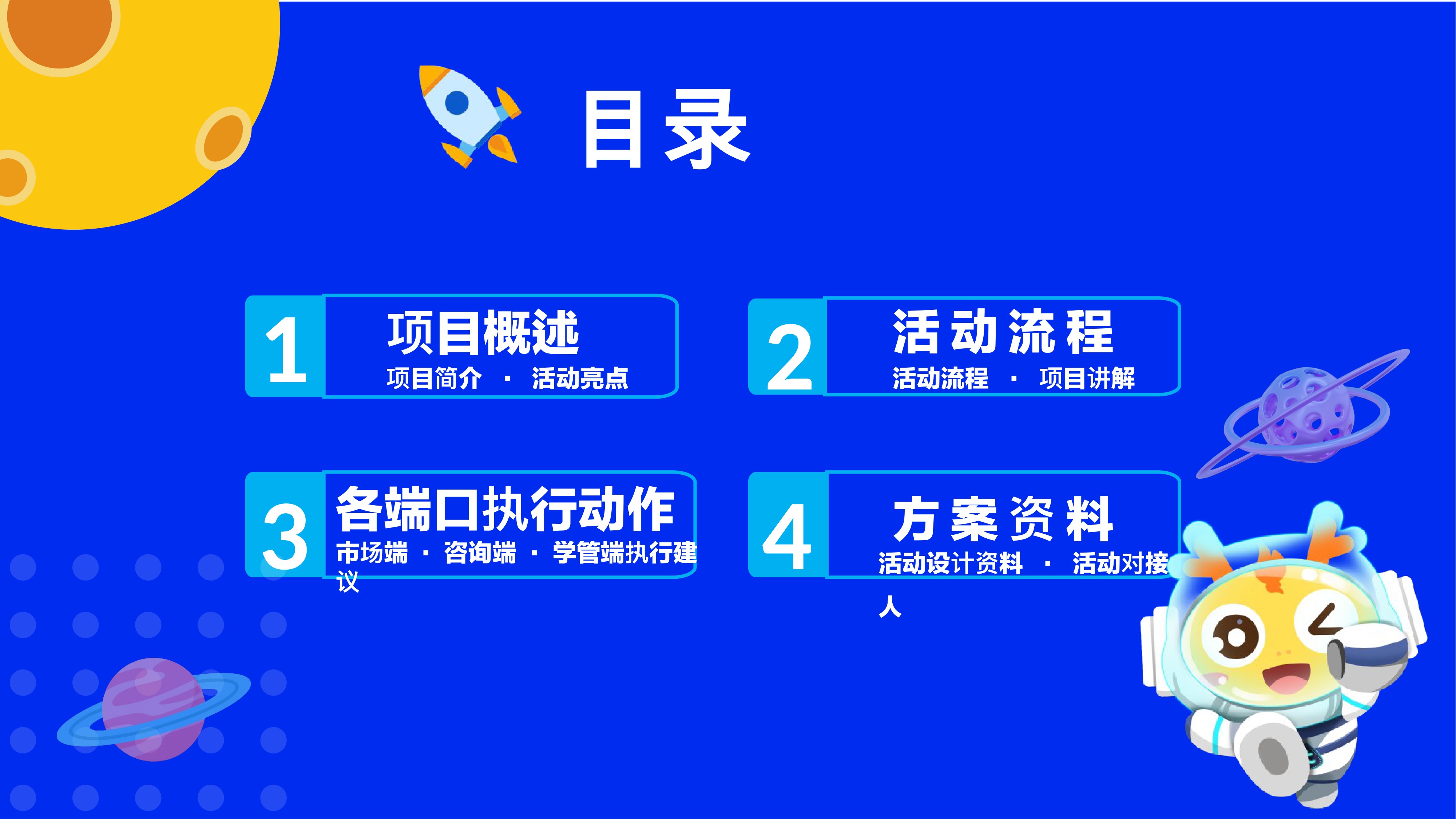 目录

1 项目概述
项目简介 · 活动亮点

2 活动流程
活动流程 · 项目讲解

3 各端口执行动作
市场端 · 咨询端 · 学管端执行建议

4 方案资料
活动设计资料 · 活动对接人